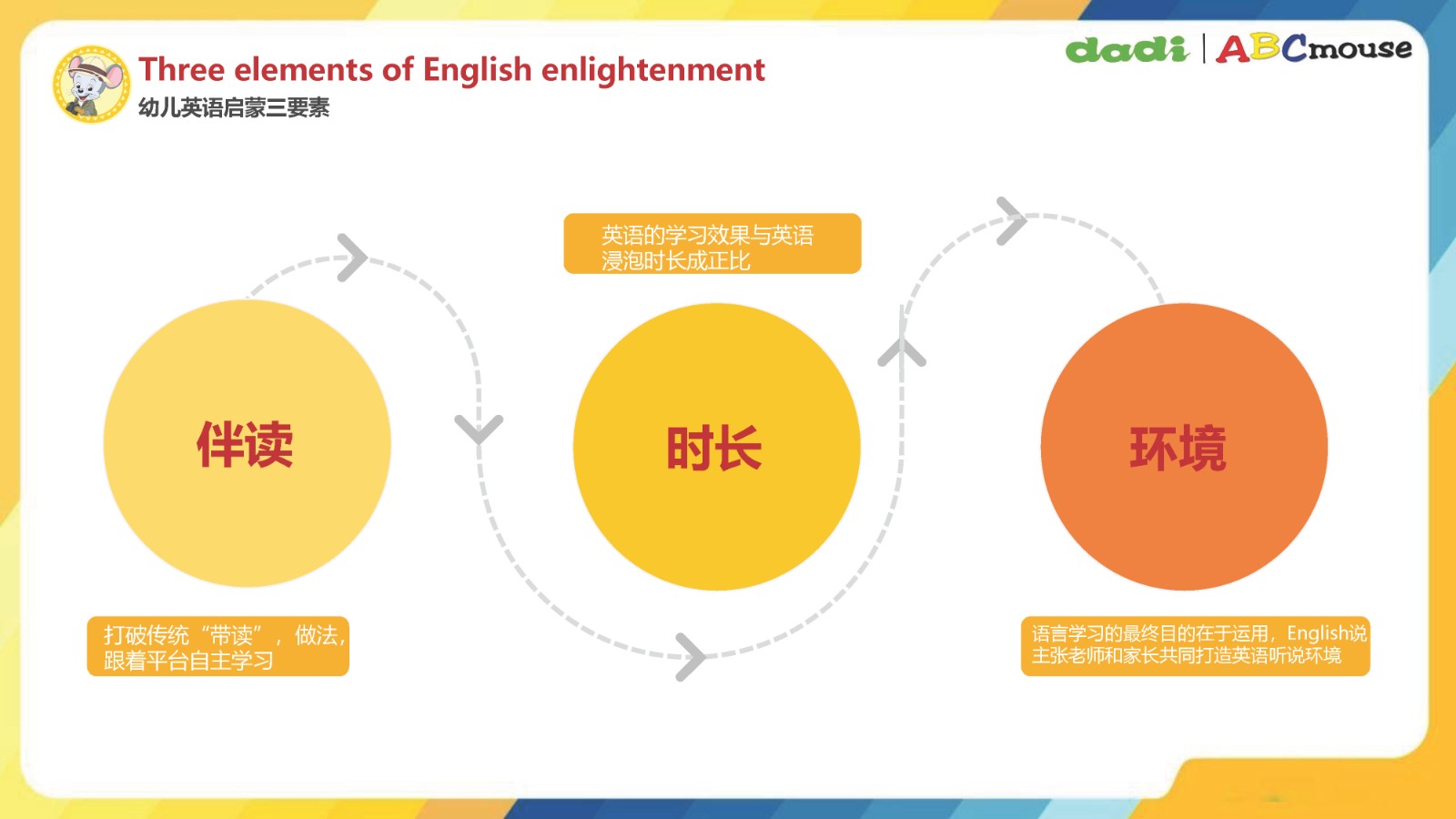 Three elements of English enlightenment
幼儿英语启蒙三要素

dadi | ABCmouse

英语的学习效果与英语浸泡时长成正比

伴读

时长

环境

打破传统“带读”，做法，跟着平台自主学习

语言学习的最终目的在于运用，English说主张老师和家长共同打造英语听说环境